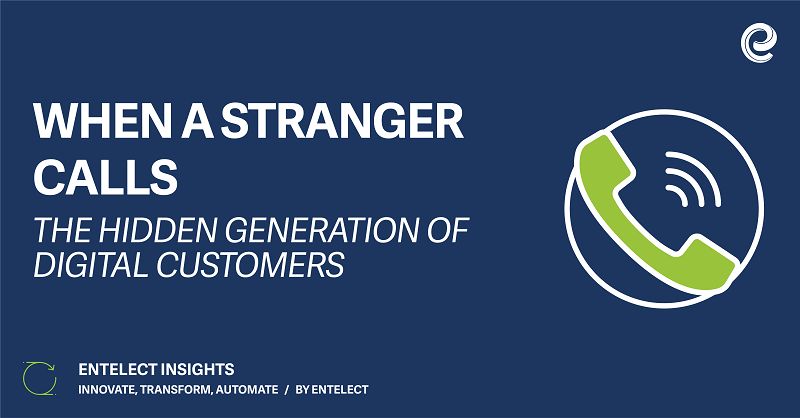 WHEN A STRANGER CALLS

THE HIDDEN GENERATION OF DIGITAL CUSTOMERS

ENTELECT INSIGHTS

INNOVATE, TRANSFORM, AUTOMATE / BY ENTELECT